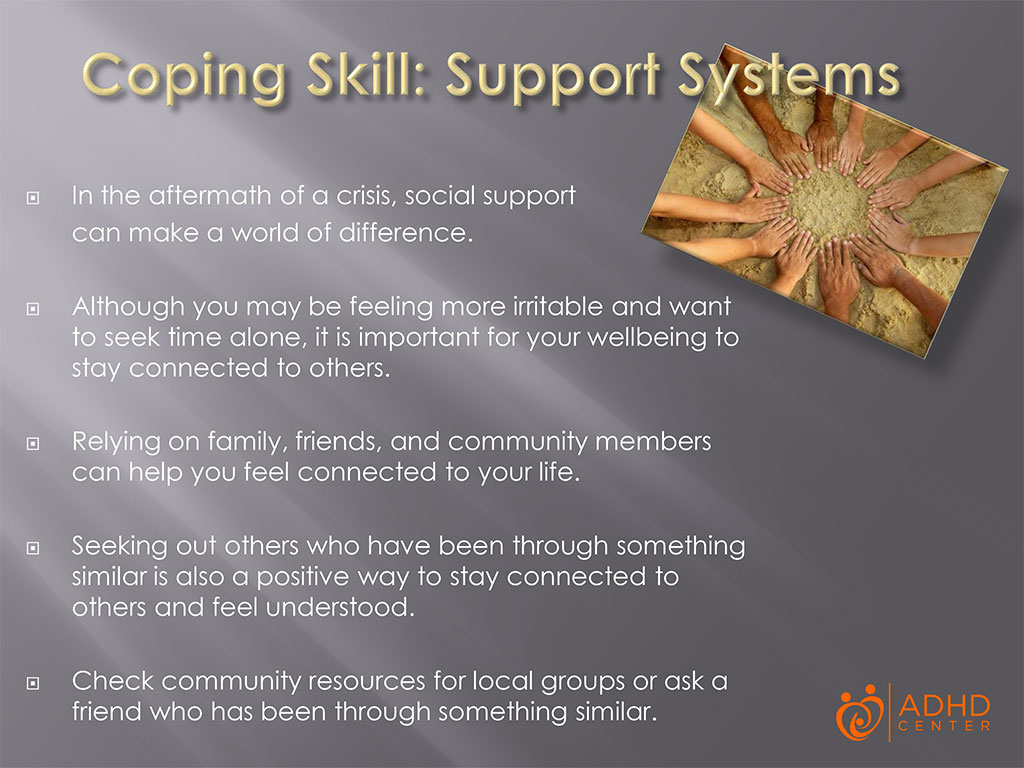 Coping Skill: Support Systems

In the aftermath of a crisis, social support can make a world of difference.

Although you may be feeling more irritable and want to seek time alone, it is important for your wellbeing to stay connected to others.

Relying on family, friends, and community members can help you feel connected to your life.

Seeking out others who have been through something similar is also a positive way to stay connected to others and feel understood.

Check community resources for local groups or ask a friend who has been through something similar.

ADHD CENTER